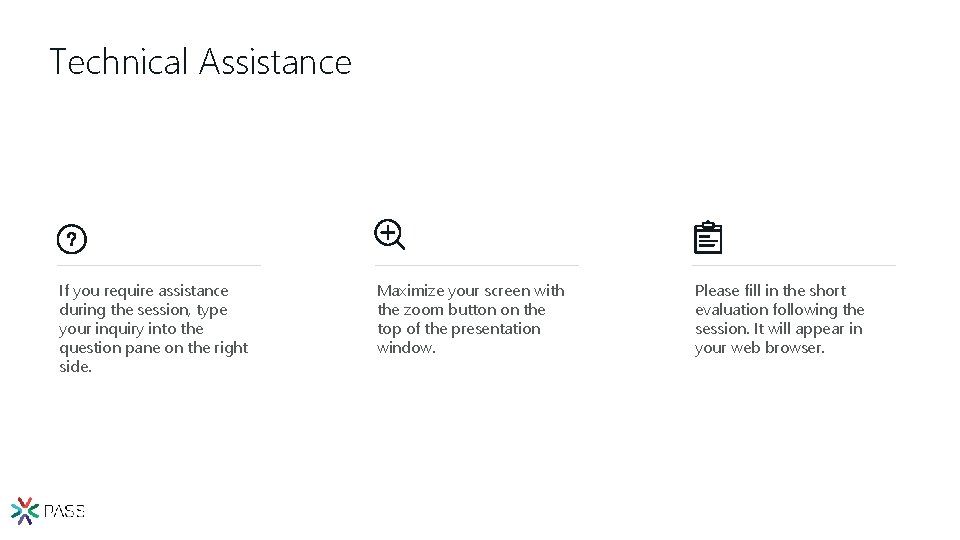 Technical Assistance

If you require assistance during the session, type your inquiry into the question pane on the right side.

Maximize your screen with the zoom button on the top of the presentation window.

Please fill in the short evaluation following the session. It will appear in your web browser.

PASS